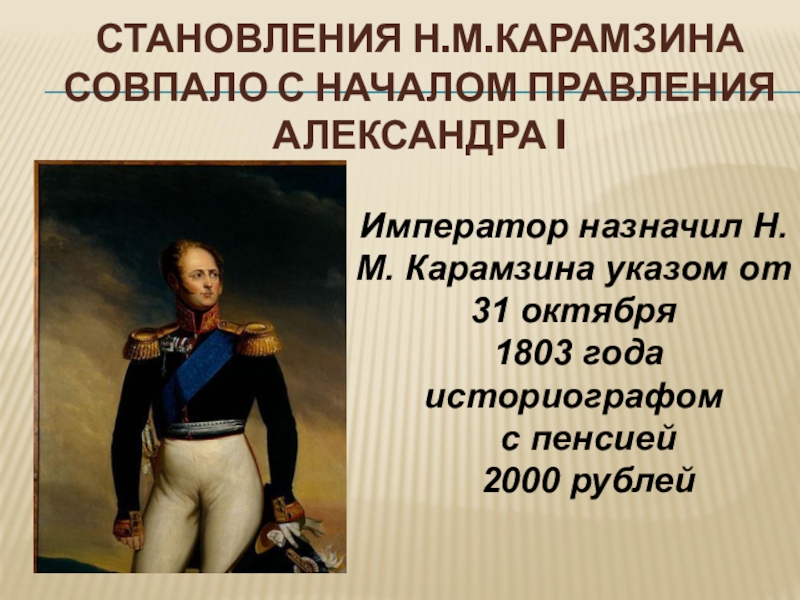 СТАНОВЛЕНИЯ Н.М.КАРАМЗИНА СОВПАЛО С НАЧАЛОМ ПРАВЛЕНИЯ АЛЕКСАНДРА I

Император назначил Н. М. Карамзина указом от 31 октября 1803 года историографом с пенсией 2000 рублей